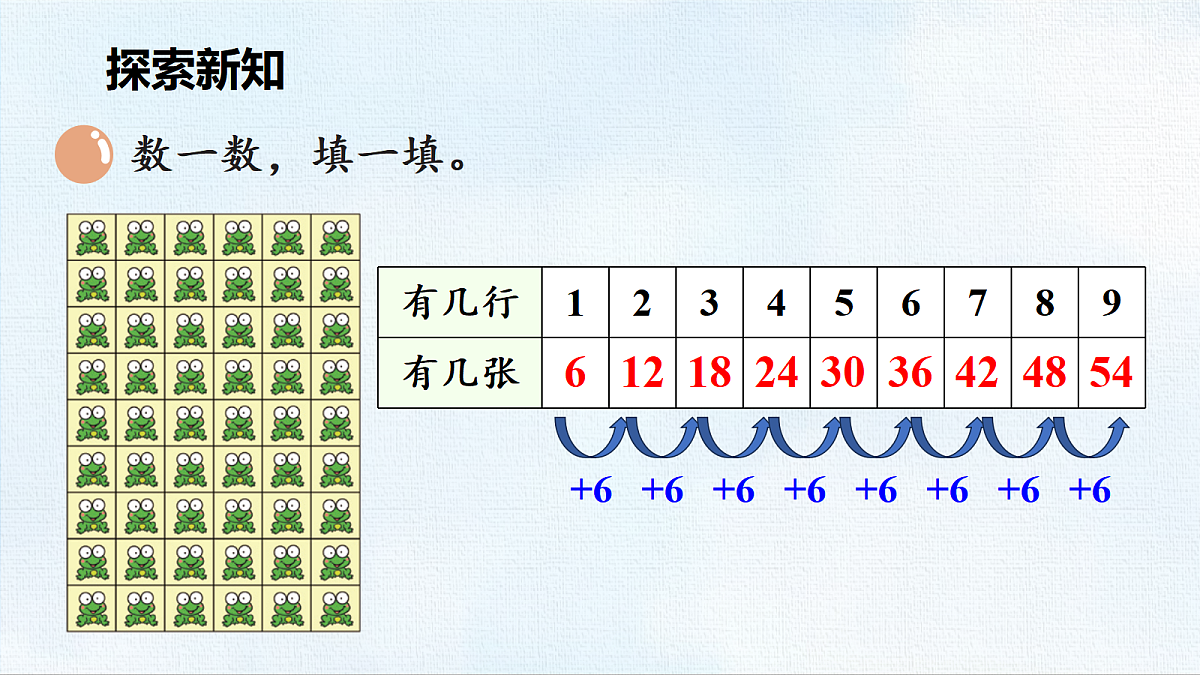 探索新知

1 数一数，填一填。

| 有几行 | 1 | 2 | 3 | 4 | 5 | 6 | 7 | 8 | 9 |
|---|---|---|---|---|---|---|---|---|---|
| 有几张 | 6 | 12 | 18 | 24 | 30 | 36 | 42 | 48 | 54 |

+6 +6 +6 +6 +6 +6 +6 +6